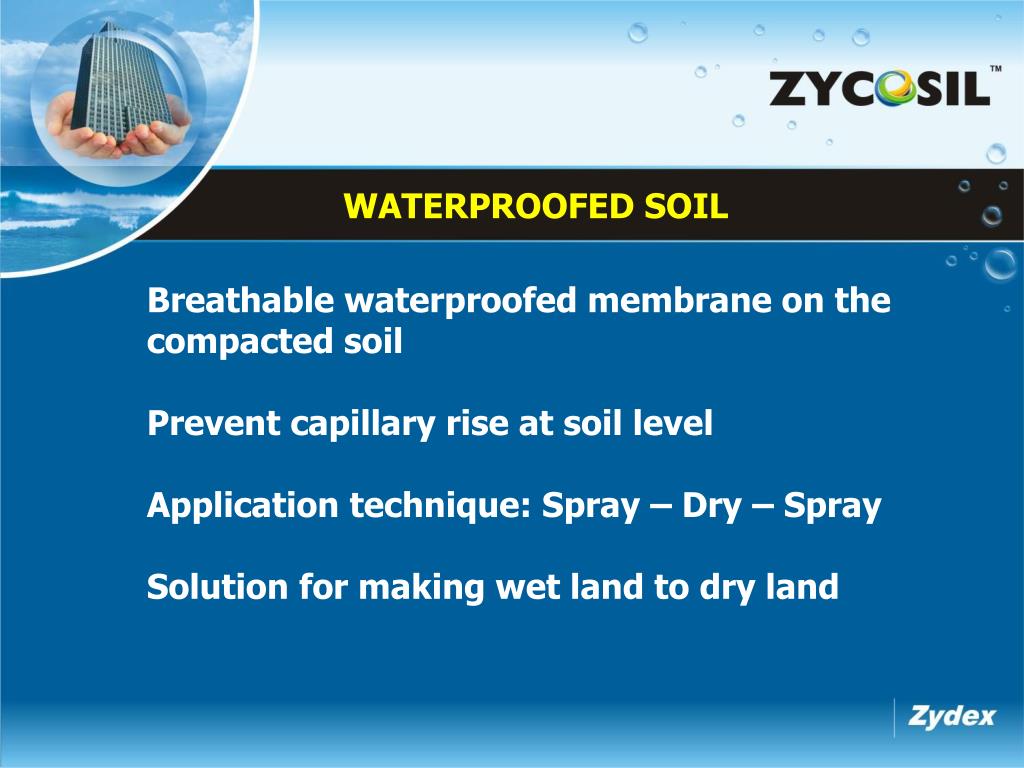 ZYCOSIL™

WATERPROOFED SOIL

Breathable waterproofed membrane on the compacted soil

Prevent capillary rise at soil level

Application technique: Spray – Dry – Spray

Solution for making wet land to dry land

Zydex